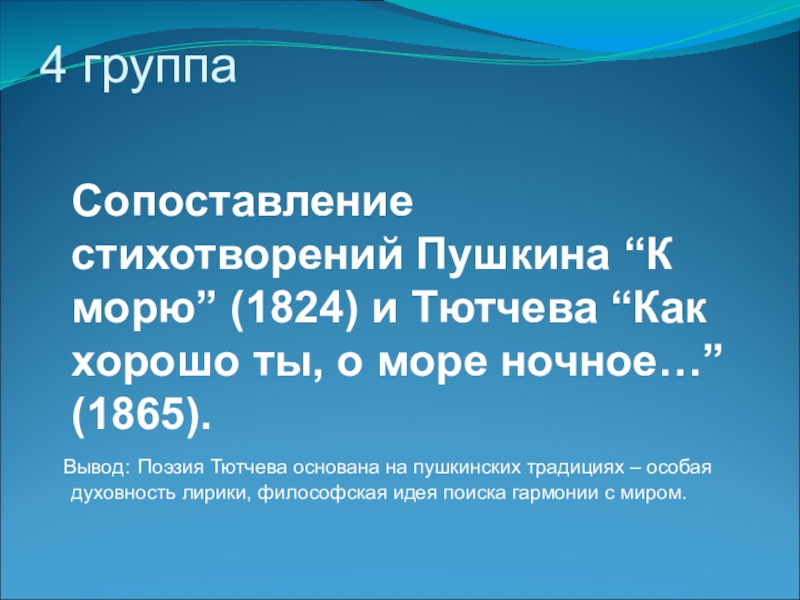 4 группа

Сопоставление стихотворений Пушкина “К морю” (1824) и Тютчева “Как хорошо ты, о море ночное…” (1865).

Вывод: Поэзия Тютчева основана на пушкинских традициях – особая духовность лирики, философская идея поиска гармонии с миром.